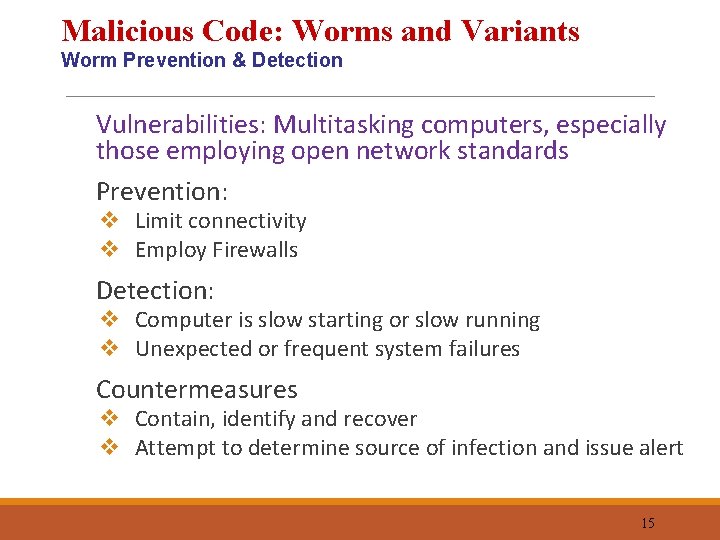 Malicious Code: Worms and Variants
Worm Prevention & Detection

Vulnerabilities: Multitasking computers, especially those employing open network standards

Prevention:
❖ Limit connectivity
❖ Employ Firewalls

Detection:
❖ Computer is slow starting or slow running
❖ Unexpected or frequent system failures

Countermeasures
❖ Contain, identify and recover
❖ Attempt to determine source of infection and issue alert

15